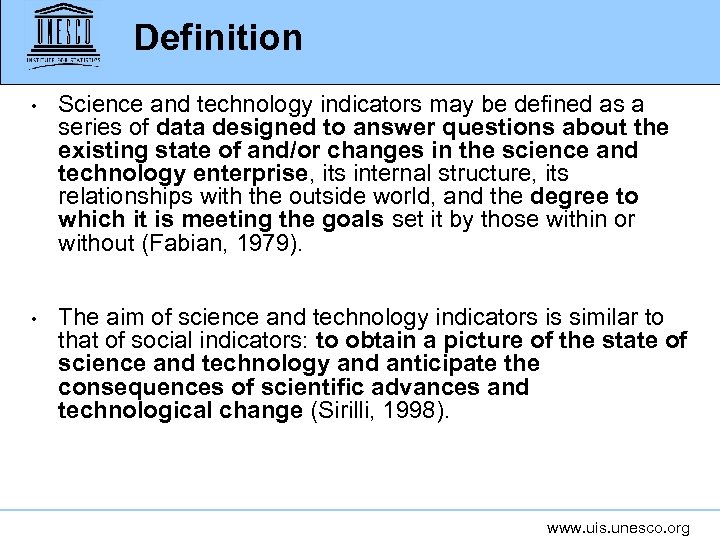 UNESCO
INSTITUTE FOR STATISTICS

Definition

• Science and technology indicators may be defined as a series of data designed to answer questions about the existing state of and/or changes in the science and technology enterprise, its internal structure, its relationships with the outside world, and the degree to which it is meeting the goals set it by those within or without (Fabian, 1979).

• The aim of science and technology indicators is similar to that of social indicators: to obtain a picture of the state of science and technology and anticipate the consequences of scientific advances and technological change (Sirilli, 1998).

www.uis.unesco.org